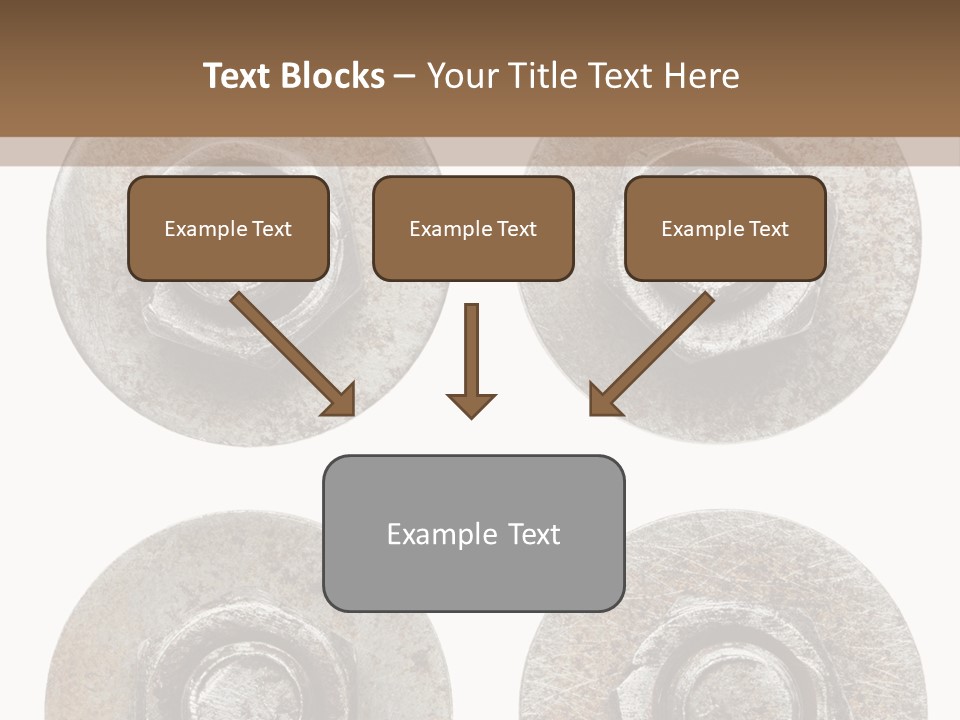 Text Blocks – Your Title Text Here

Example Text

Example Text

Example Text

Example Text